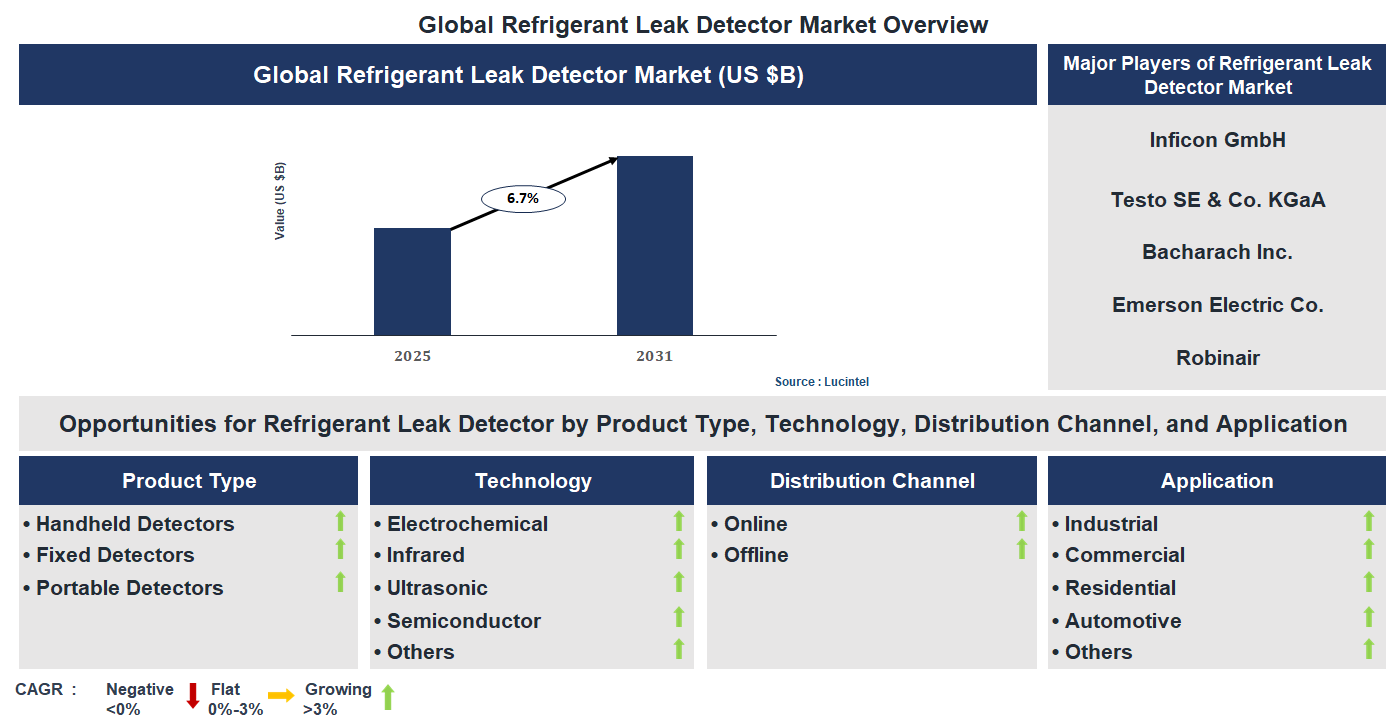 Global Refrigerant Leak Detector Market Overview

Global Refrigerant Leak Detector Market (US $B)

Value (US $B)

6.7%

2025

2031

Source : Lucintel

Major Players of Refrigerant Leak Detector Market

Inficon GmbH

Testo SE & Co. KGaA

Bacharach Inc.

Emerson Electric Co.

Robinair

Opportunities for Refrigerant Leak Detector by Product Type, Technology, Distribution Channel, and Application

Product Type

• Handheld Detectors
• Fixed Detectors
• Portable Detectors

Technology

• Electrochemical
• Infrared
• Ultrasonic
• Semiconductor
• Others

Distribution Channel

• Online
• Offline

Application

• Industrial
• Commercial
• Residential
• Automotive
• Others

CAGR : Negative <0% Flat 0%-3% Growing >3%